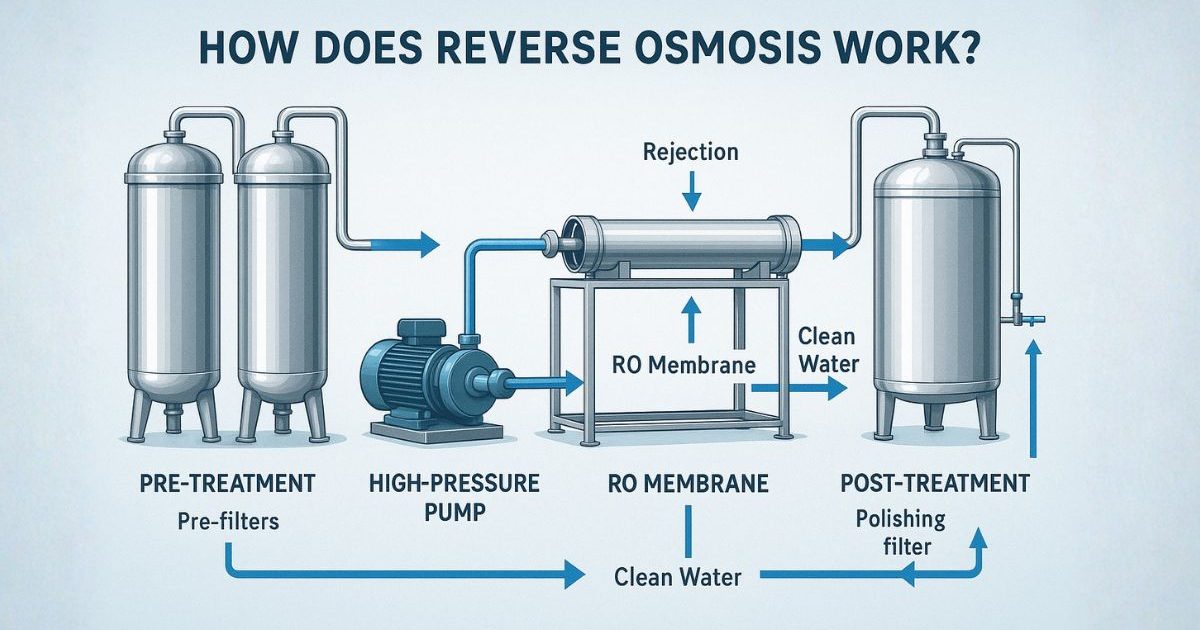 HOW DOES REVERSE OSMOSIS WORK?

Rejection

RO Membrane

Clean Water

PRE-TREATMENT

Pre-filters

HIGH-PRESSURE PUMP

RO MEMBRANE

POST-TREATMENT

Polishing filter

Clean Water